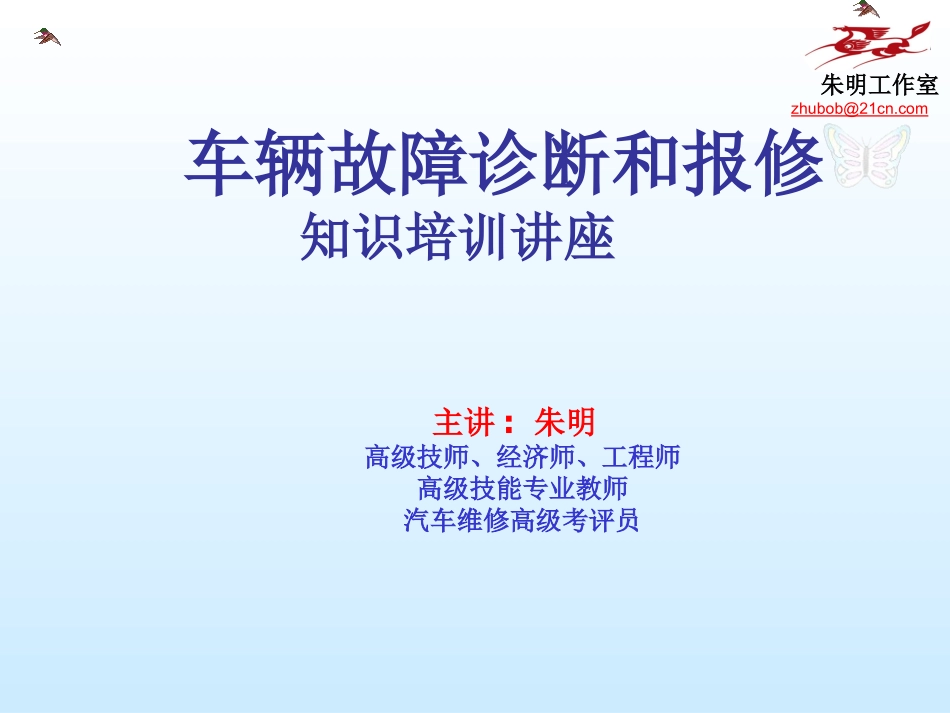 朱明工作室
zhubob@21cn.com

车辆故障诊断和报修
知识培训讲座

主讲：朱明
高级技师、经济师、工程师
高级技能专业教师
汽车维修高级考评员